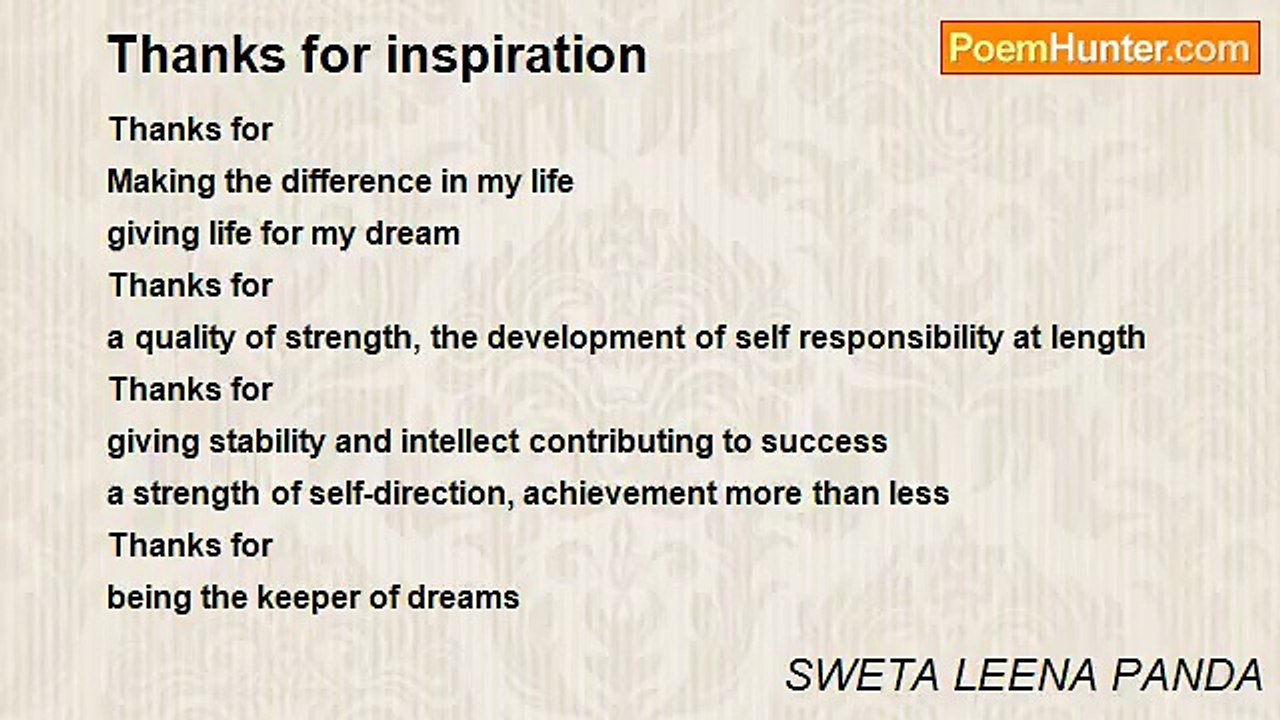 Thanks for inspiration

PoemHunter.com

Thanks for
Making the difference in my life
giving life for my dream
Thanks for
a quality of strength, the development of self responsibility at length
Thanks for
giving stability and intellect contributing to success
a strength of self-direction, achievement more than less
Thanks for
being the keeper of dreams

SWETA LEENA PANDA